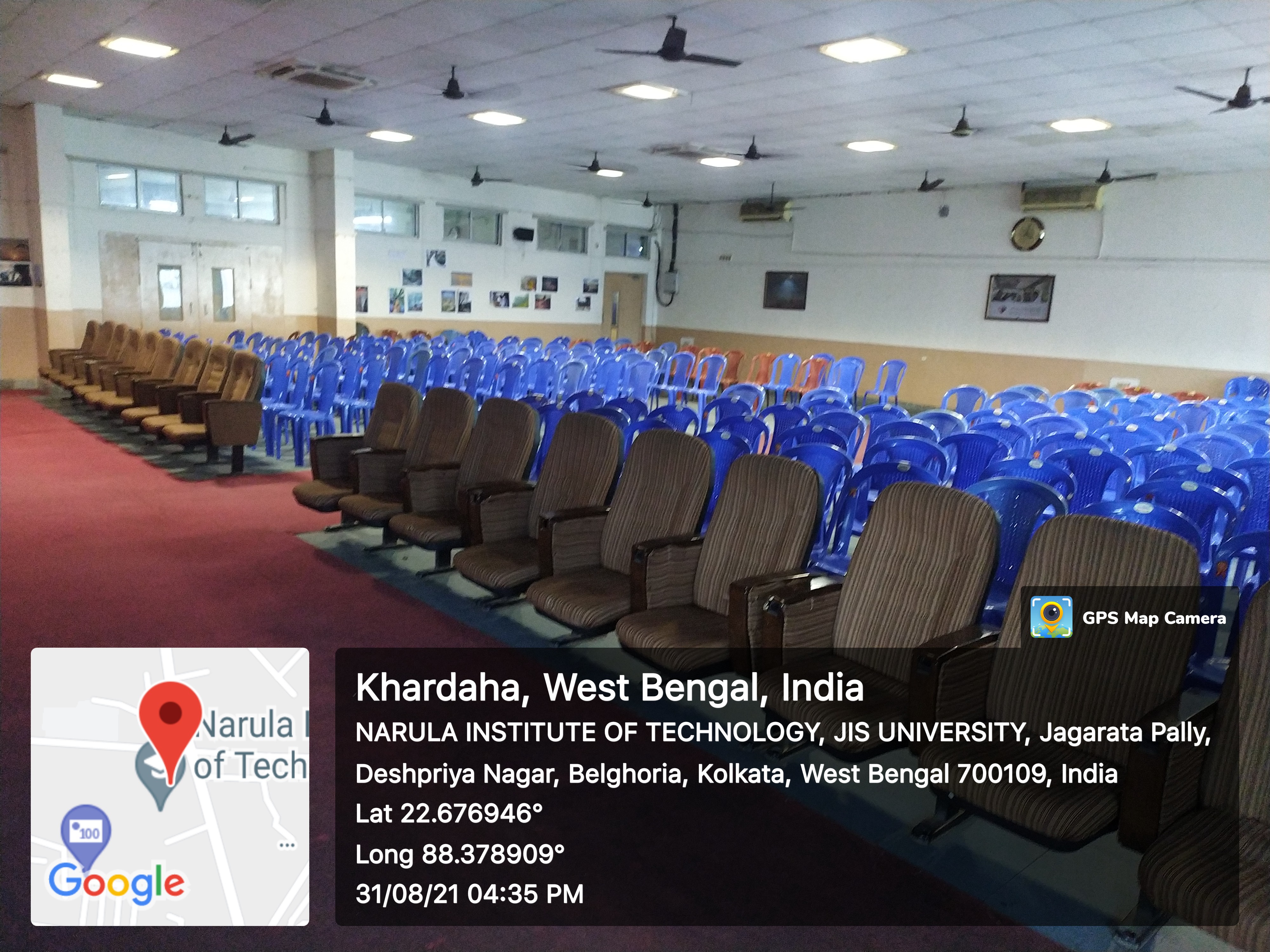 GPS Map Camera

Narula I
of Tech

100

Google

Khardaha, West Bengal, India
NARULA INSTITUTE OF TECHNOLOGY, JIS UNIVERSITY, Jagarata Pally, Deshpriya Nagar, Belghoria, Kolkata, West Bengal 700109, India
Lat 22.676946°
Long 88.378909°
31/08/21 04:35 PM